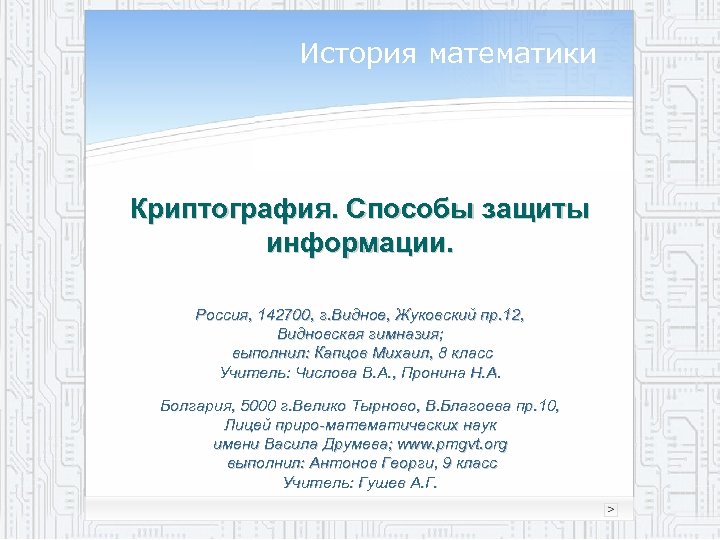 История математики

Криптография. Способы защиты информации.

Россия, 142700, г.Видное, Жуковский пр.12,
Видновская гимназия;
выполнил: Капцов Михаил, 8 класс
Учитель: Числова В.А., Пронина Н.А.

Болгария, 5000 г.Велико Тырново, В.Благоева пр.10,
Лицей приро-математических наук
имени Васила Друмева; www.pmgvt.org
выполнил: Антонов Георги, 9 класс
Учитель: Гушев А.Г.

>